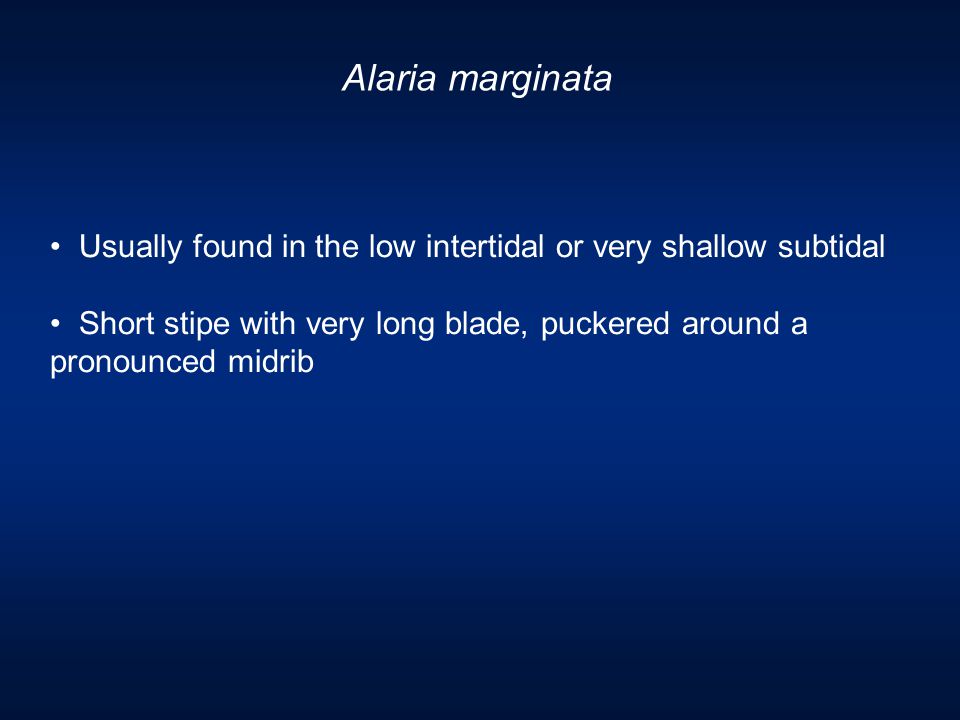 Alaria marginata

• Usually found in the low intertidal or very shallow subtidal

• Short stipe with very long blade, puckered around a pronounced midrib